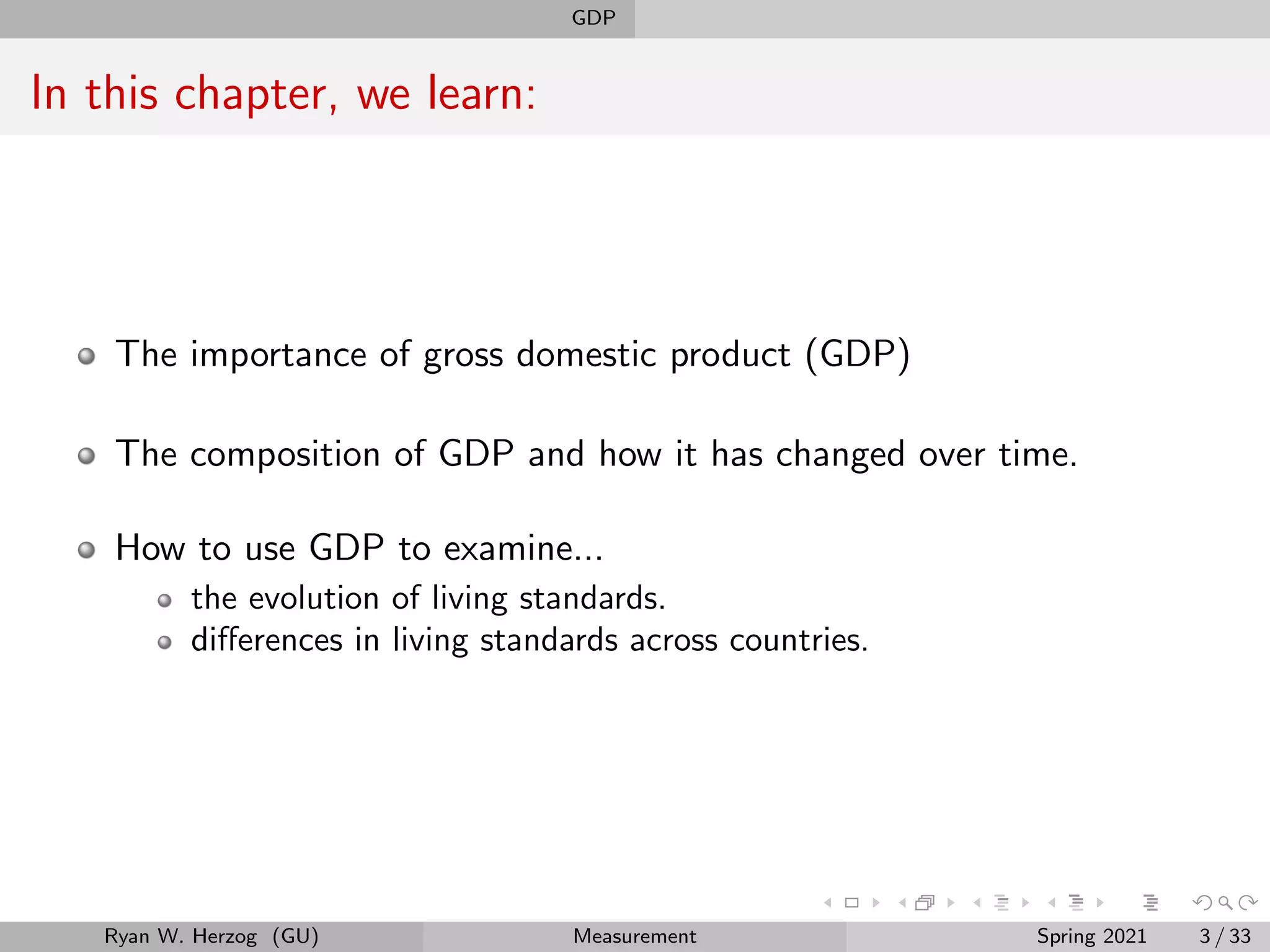 GDP

In this chapter, we learn:

The importance of gross domestic product (GDP)

The composition of GDP and how it has changed over time.

How to use GDP to examine...

the evolution of living standards.

differences in living standards across countries.

Ryan W. Herzog (GU) Measurement Spring 2021 3 / 33